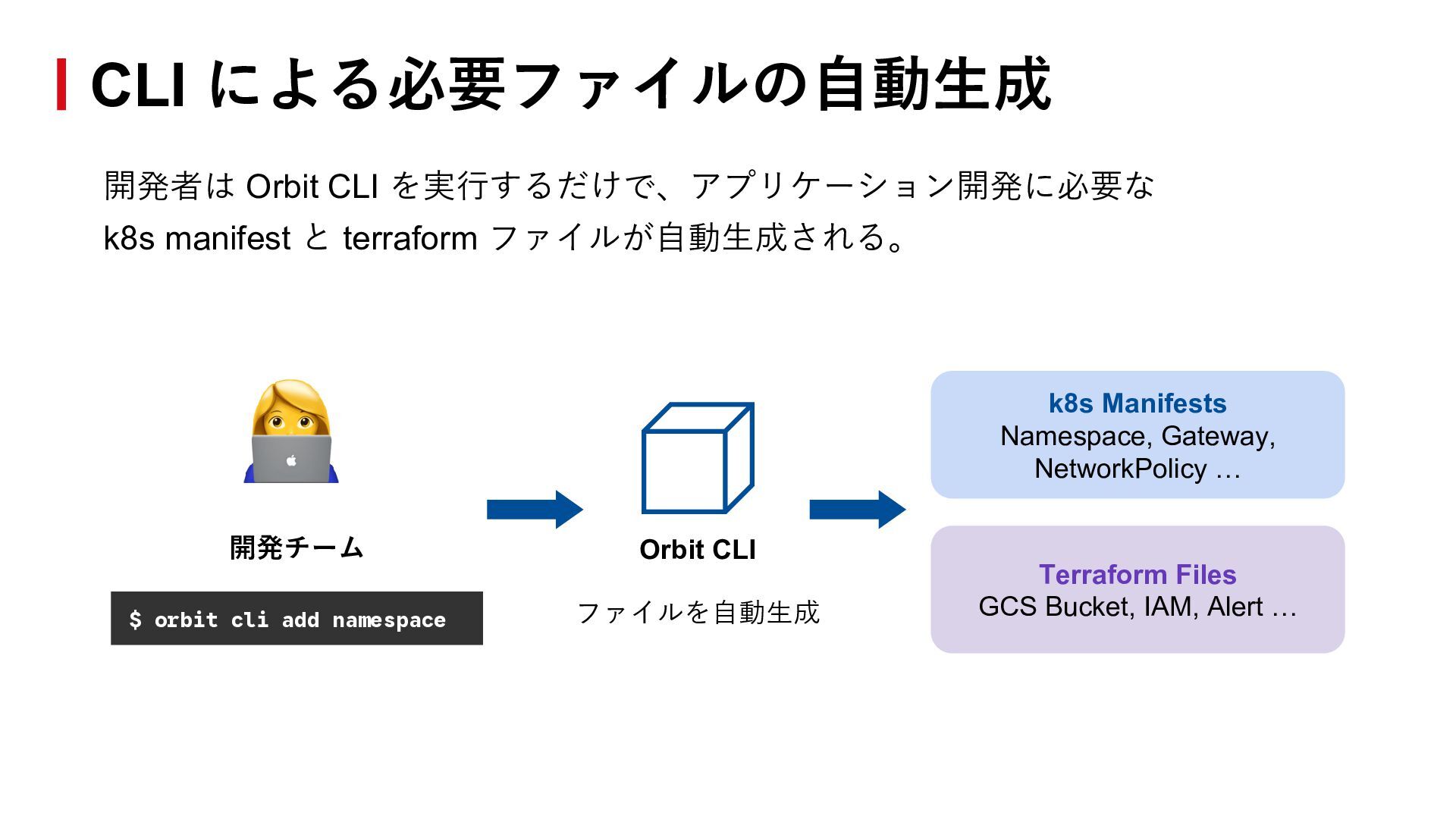 CLI による必要ファイルの自動生成

開発者は Orbit CLI を実行するだけで、アプリケーション開発に必要な k8s manifest と terraform ファイルが自動生成される。

開発チーム

$ orbit cli add namespace

Orbit CLI

ファイルを自動生成

k8s Manifests
Namespace, Gateway, NetworkPolicy …

Terraform Files
GCS Bucket, IAM, Alert …